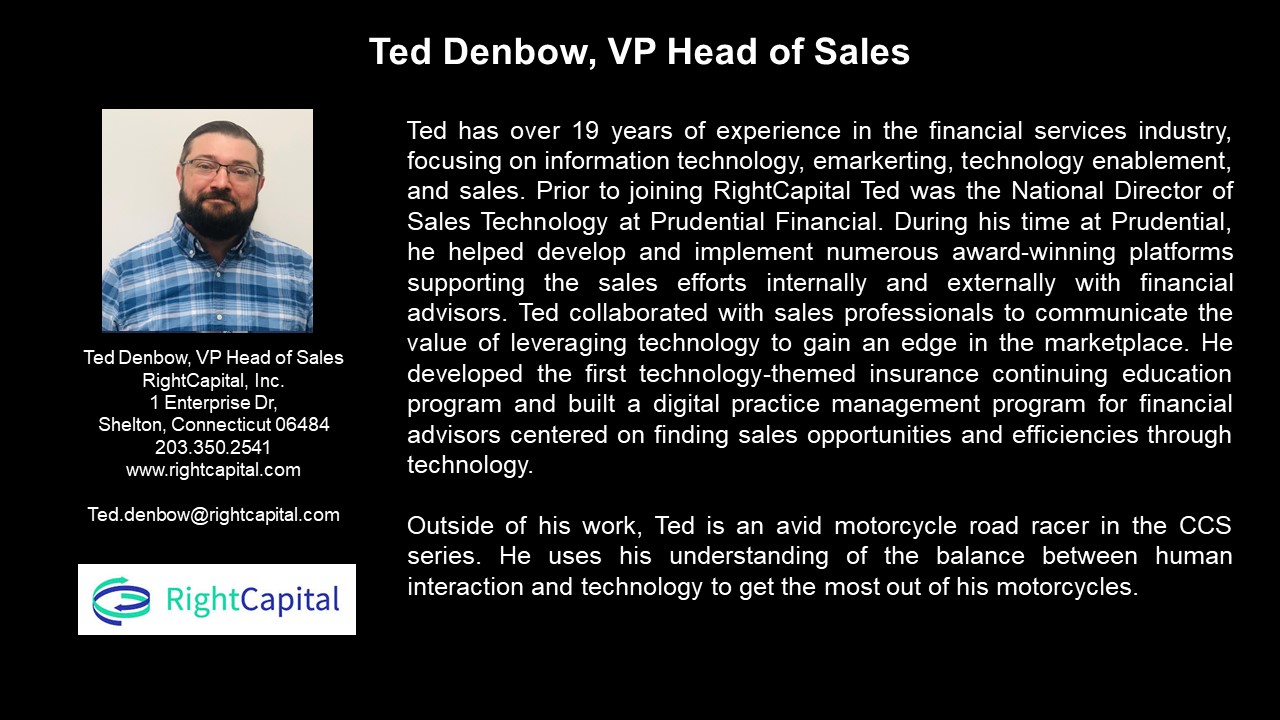 Ted Denbow, VP Head of Sales

Ted Denbow, VP Head of Sales
RightCapital, Inc.
1 Enterprise Dr,
Shelton, Connecticut 06484
203.350.2541
www.rightcapital.com

Ted.denbow@rightcapital.com

RightCapital

Ted has over 19 years of experience in the financial services industry, focusing on information technology, emarkerting, technology enablement, and sales. Prior to joining RightCapital Ted was the National Director of Sales Technology at Prudential Financial. During his time at Prudential, he helped develop and implement numerous award-winning platforms supporting the sales efforts internally and externally with financial advisors. Ted collaborated with sales professionals to communicate the value of leveraging technology to gain an edge in the marketplace. He developed the first technology-themed insurance continuing education program and built a digital practice management program for financial advisors centered on finding sales opportunities and efficiencies through technology.

Outside of his work, Ted is an avid motorcycle road racer in the CCS series. He uses his understanding of the balance between human interaction and technology to get the most out of his motorcycles.